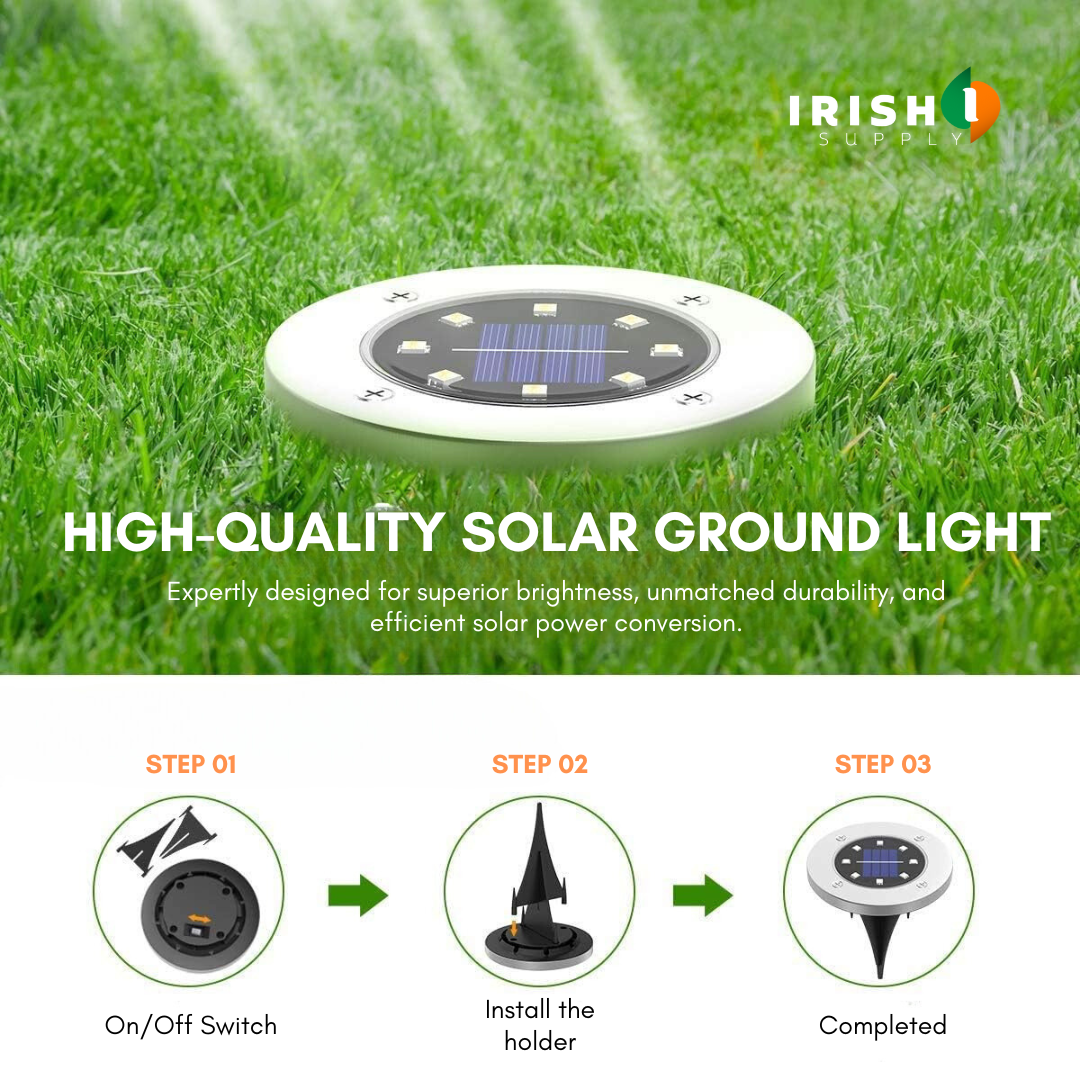 IRISH
SUPPLY

HIGH-QUALITY SOLAR GROUND LIGHT

Expertly designed for superior brightness, unmatched durability, and efficient solar power conversion.

STEP 01

On/Off Switch

STEP 02

Install the holder

STEP 03

Completed